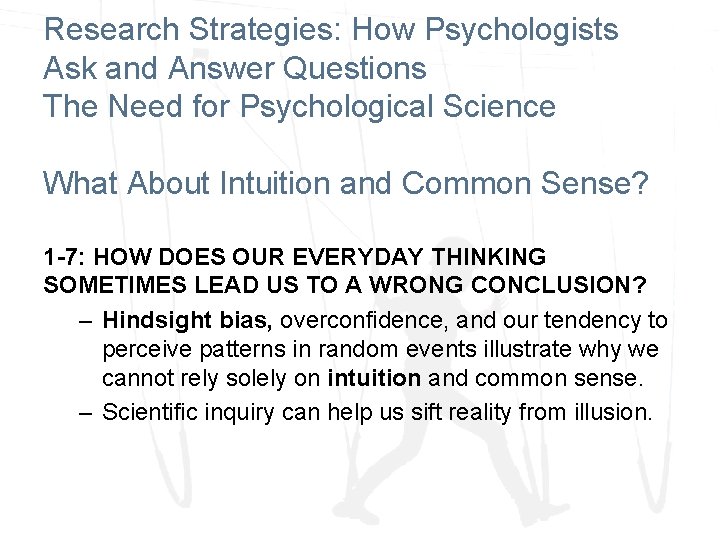 Research Strategies: How Psychologists Ask and Answer Questions
The Need for Psychological Science

What About Intuition and Common Sense?

1-7: HOW DOES OUR EVERYDAY THINKING SOMETIMES LEAD US TO A WRONG CONCLUSION?

– Hindsight bias, overconfidence, and our tendency to perceive patterns in random events illustrate why we cannot rely solely on intuition and common sense.
– Scientific inquiry can help us sift reality from illusion.